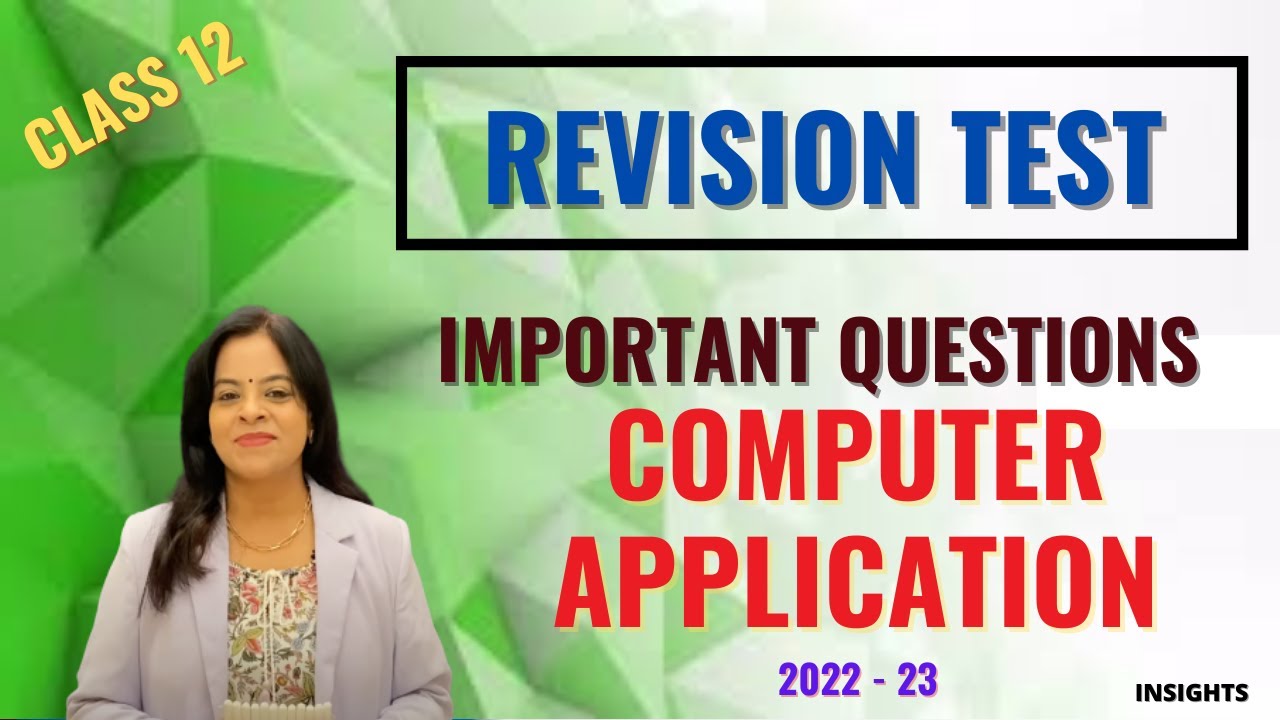 CLASS 12

REVISION TEST

IMPORTANT QUESTIONS
COMPUTER APPLICATION

2022 - 23

INSIGHTS